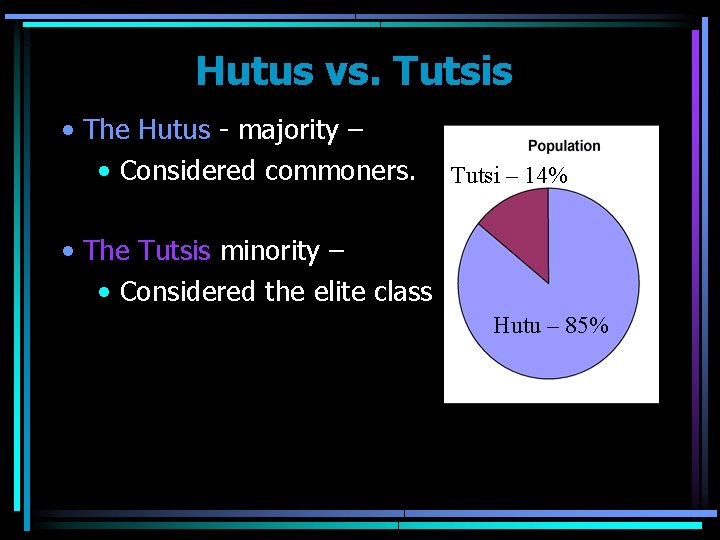 Hutus vs. Tutsis

• The Hutus - majority –
  • Considered commoners.

• The Tutsis minority –
  • Considered the elite class

Population

Tutsi – 14%

Hutu – 85%